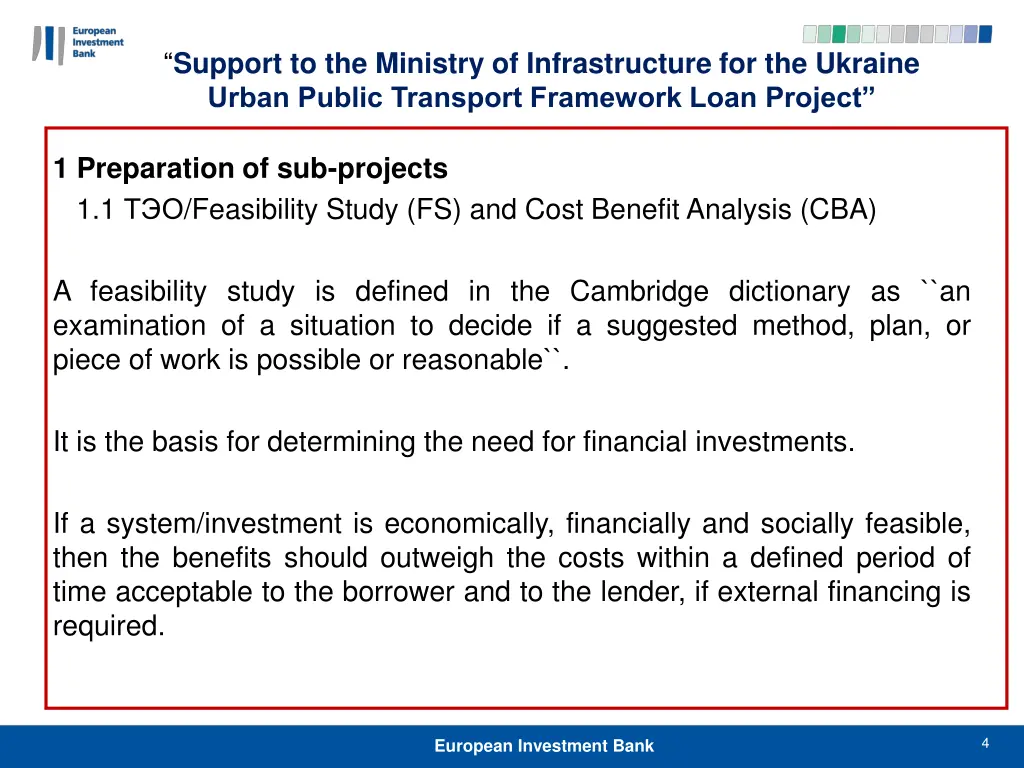 European Investment Bank

“Support to the Ministry of Infrastructure for the Ukraine Urban Public Transport Framework Loan Project”

1 Preparation of sub-projects
1.1 ТЭО/Feasibility Study (FS) and Cost Benefit Analysis (CBA)

A feasibility study is defined in the Cambridge dictionary as ``an examination of a situation to decide if a suggested method, plan, or piece of work is possible or reasonable``.

It is the basis for determining the need for financial investments.

If a system/investment is economically, financially and socially feasible, then the benefits should outweigh the costs within a defined period of time acceptable to the borrower and to the lender, if external financing is required.

European Investment Bank

4